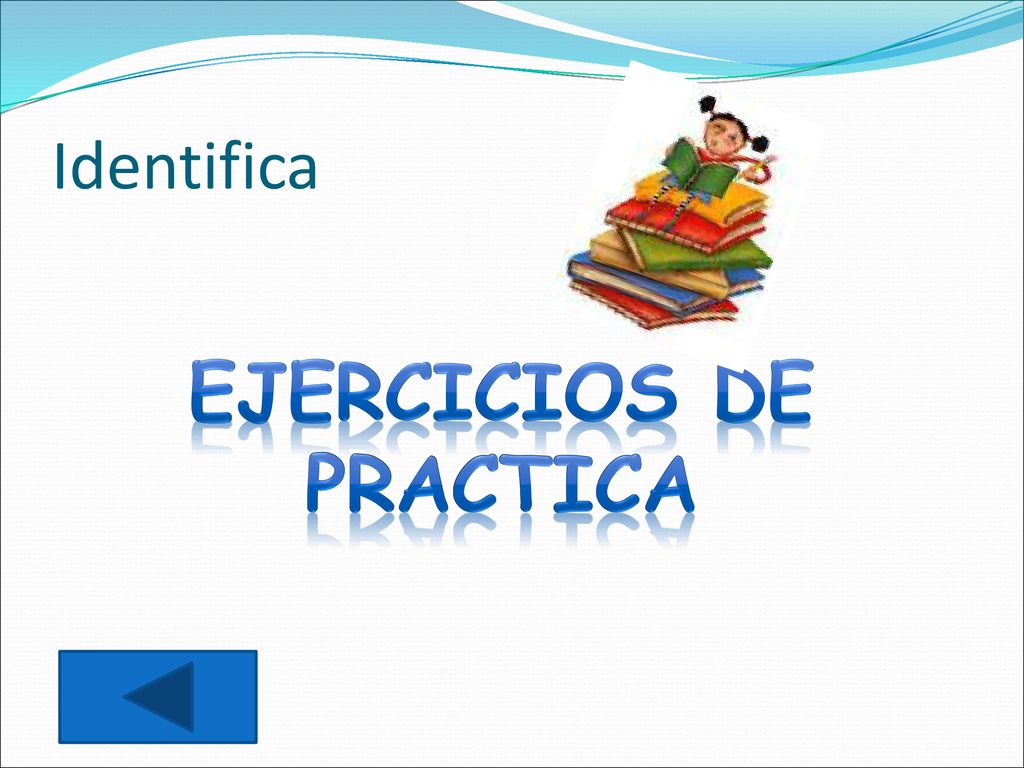 Identifica

EJERCICIOS DE PRACTICA